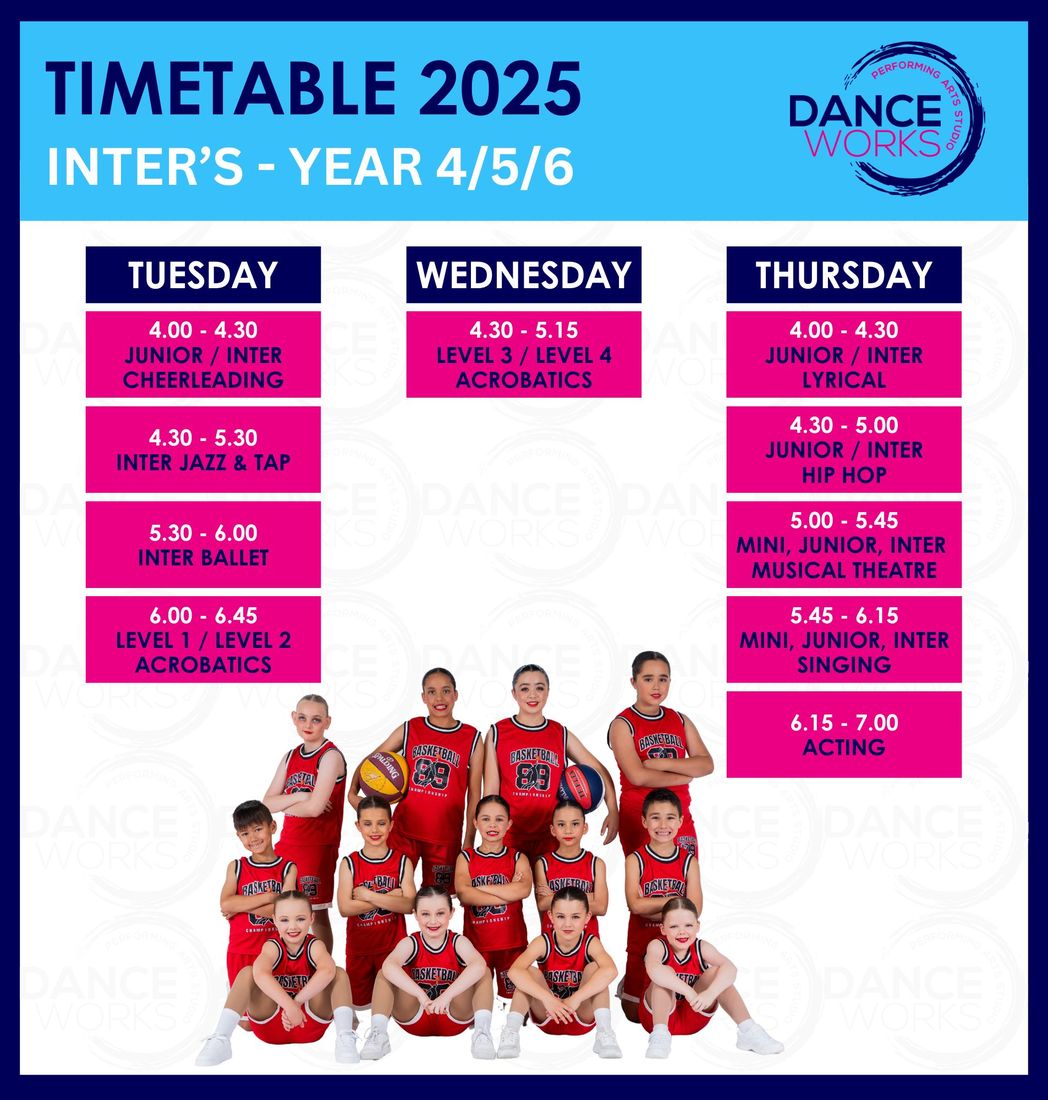 TIMETABLE 2025
INTER'S - YEAR 4/5/6

PERFORMING ARTS STUDIO
DANCE WORKS

TUESDAY

4.00 - 4.30
JUNIOR / INTER
CHEERLEADING

4.30 - 5.30
INTER JAZZ & TAP

5.30 - 6.00
INTER BALLET

6.00 - 6.45
LEVEL 1 / LEVEL 2
ACROBATICS

WEDNESDAY

4.30 - 5.15
LEVEL 3 / LEVEL 4
ACROBATICS

THURSDAY

4.00 - 4.30
JUNIOR / INTER
LYRICAL

4.30 - 5.00
JUNIOR / INTER
HIP HOP

5.00 - 5.45
MINI, JUNIOR, INTER
MUSICAL THEATRE

5.45 - 6.15
MINI, JUNIOR, INTER
SINGING

6.15 - 7.00
ACTING

BASKETBALL
89
CHAMPIONSHIP
SPALDING